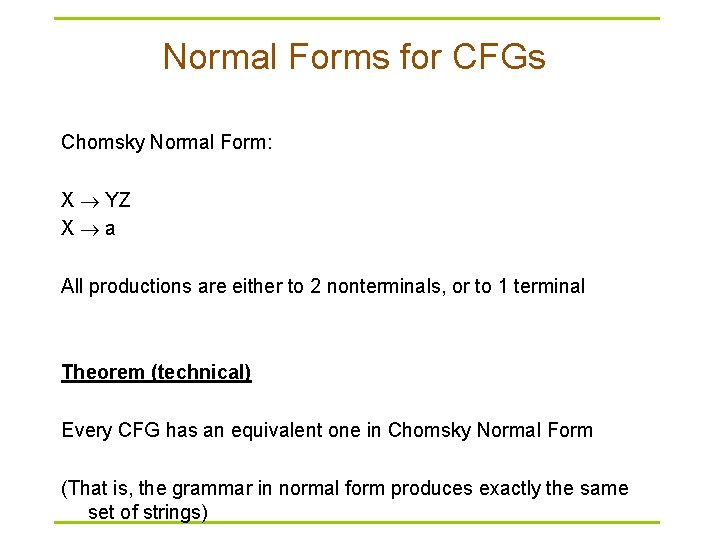 Normal Forms for CFGs

Chomsky Normal Form:

$X \rightarrow YZ$
$X \rightarrow a$

All productions are either to 2 nonterminals, or to 1 terminal

Theorem (technical)

Every CFG has an equivalent one in Chomsky Normal Form

(That is, the grammar in normal form produces exactly the same set of strings)